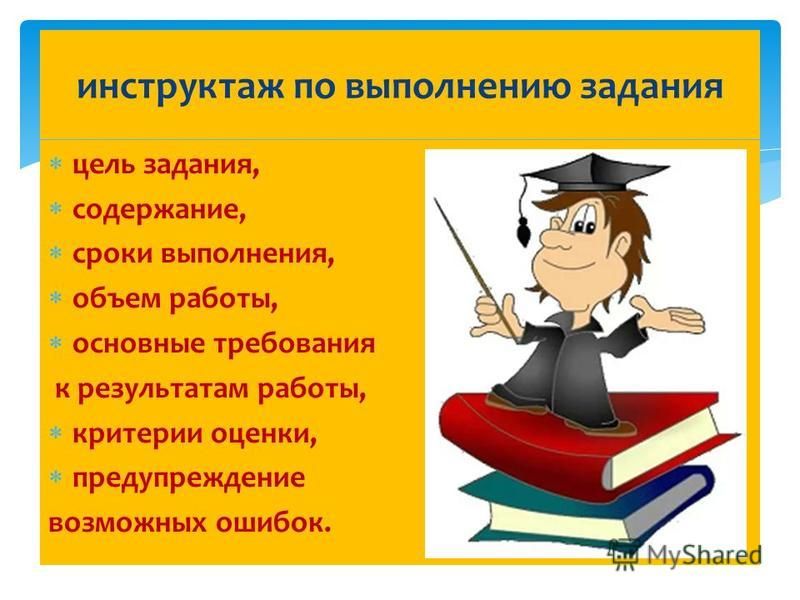 инструктаж по выполнению задания

* цель задания,
* содержание,
* сроки выполнения,
* объем работы,
* основные требования к результатам работы,
* критерии оценки,
* предупреждение возможных ошибок.

MyShared